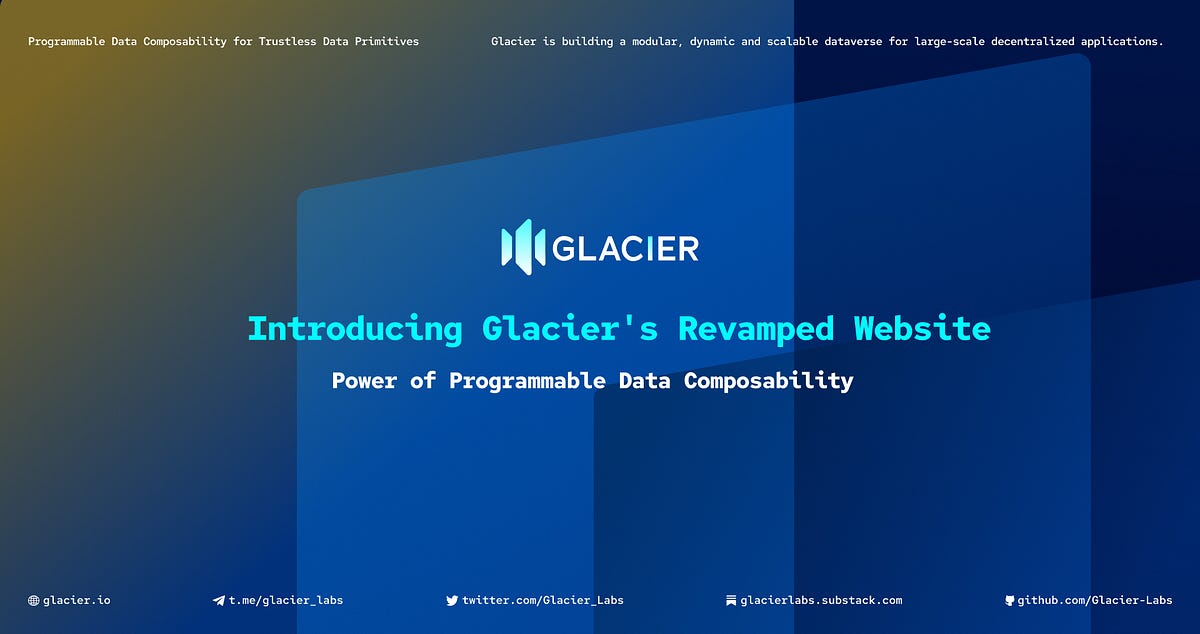 Programmable Data Composability for Trustless Data Primitives

Glacier is building a modular, dynamic and scalable dataverse for large-scale decentralized applications.

GLACIER

Introducing Glacier's Revamped Website

Power of Programmable Data Composability

glacier.io

t.me/glacier_labs

twitter.com/Glacier_Labs

glacierlabs.substack.com

github.com/Glacier-Labs